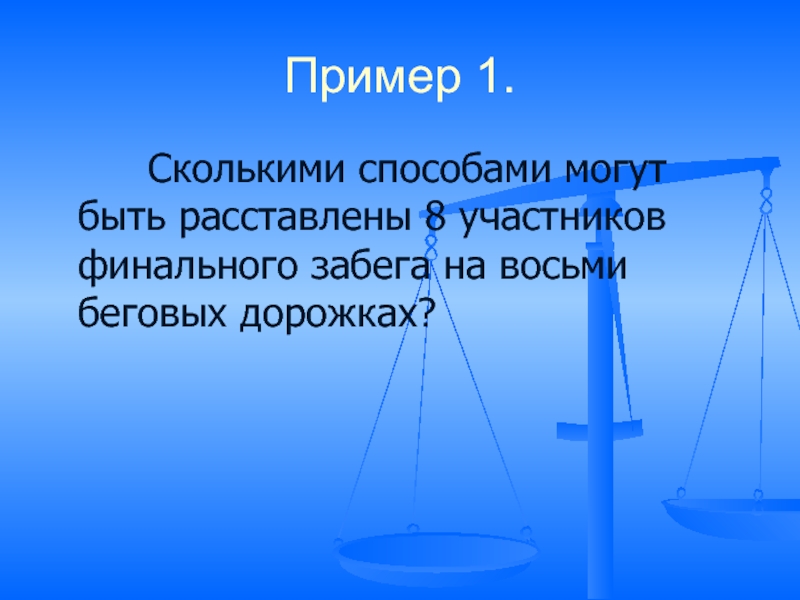 Пример 1.

Сколькими способами могут быть расставлены 8 участников финального забега на восьми беговых дорожках?